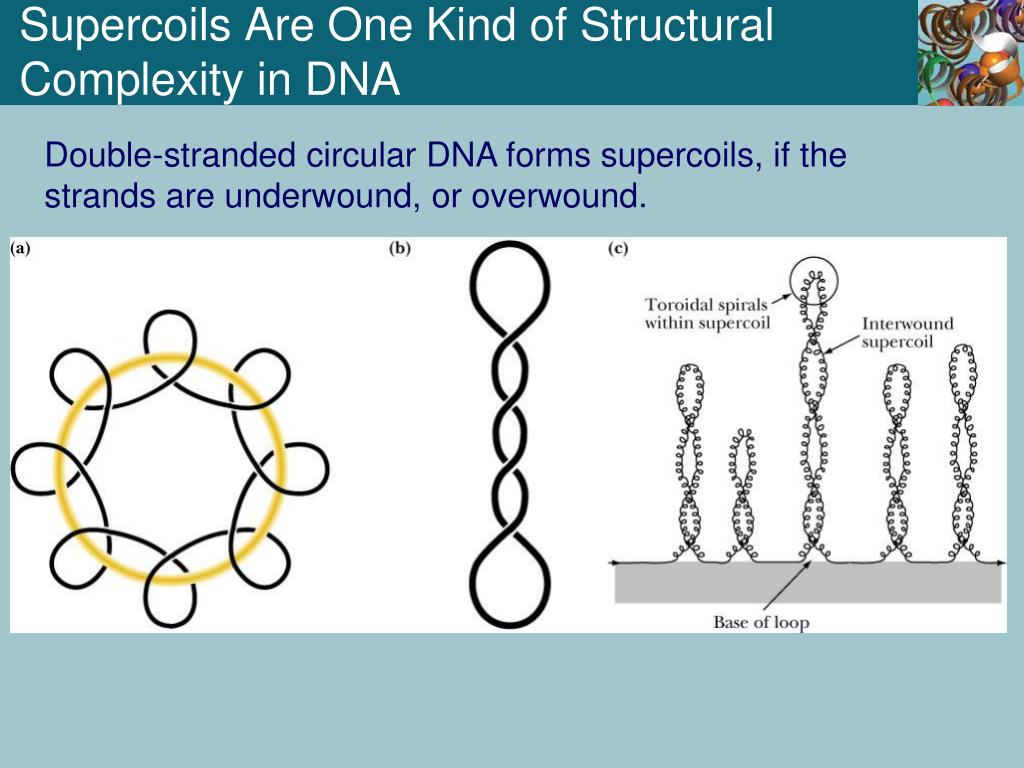 Supercoils Are One Kind of Structural Complexity in DNA

Double-stranded circular DNA forms supercoils, if the strands are underwound, or overwound.

(a)

(b)

(c)

Toroidal spirals within supercoil

Interwound supercoil

Base of loop